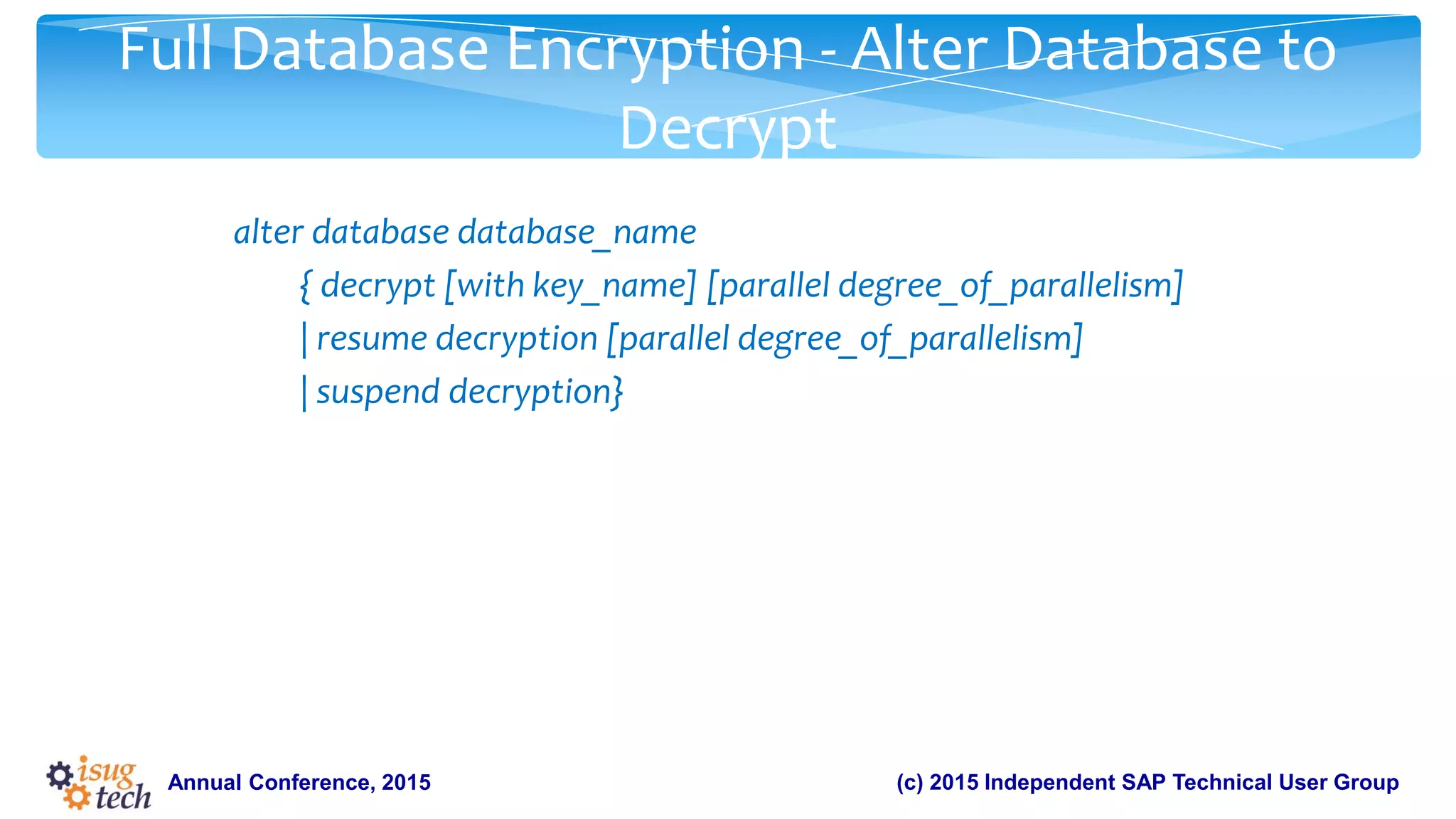 Full Database Encryption - Alter Database to Decrypt

alter database database_name
{ decrypt [with key_name] [parallel degree_of_parallelism]
| resume decryption [parallel degree_of_parallelism]
| suspend decryption}

isug tech Annual Conference, 2015

(c) 2015 Independent SAP Technical User Group